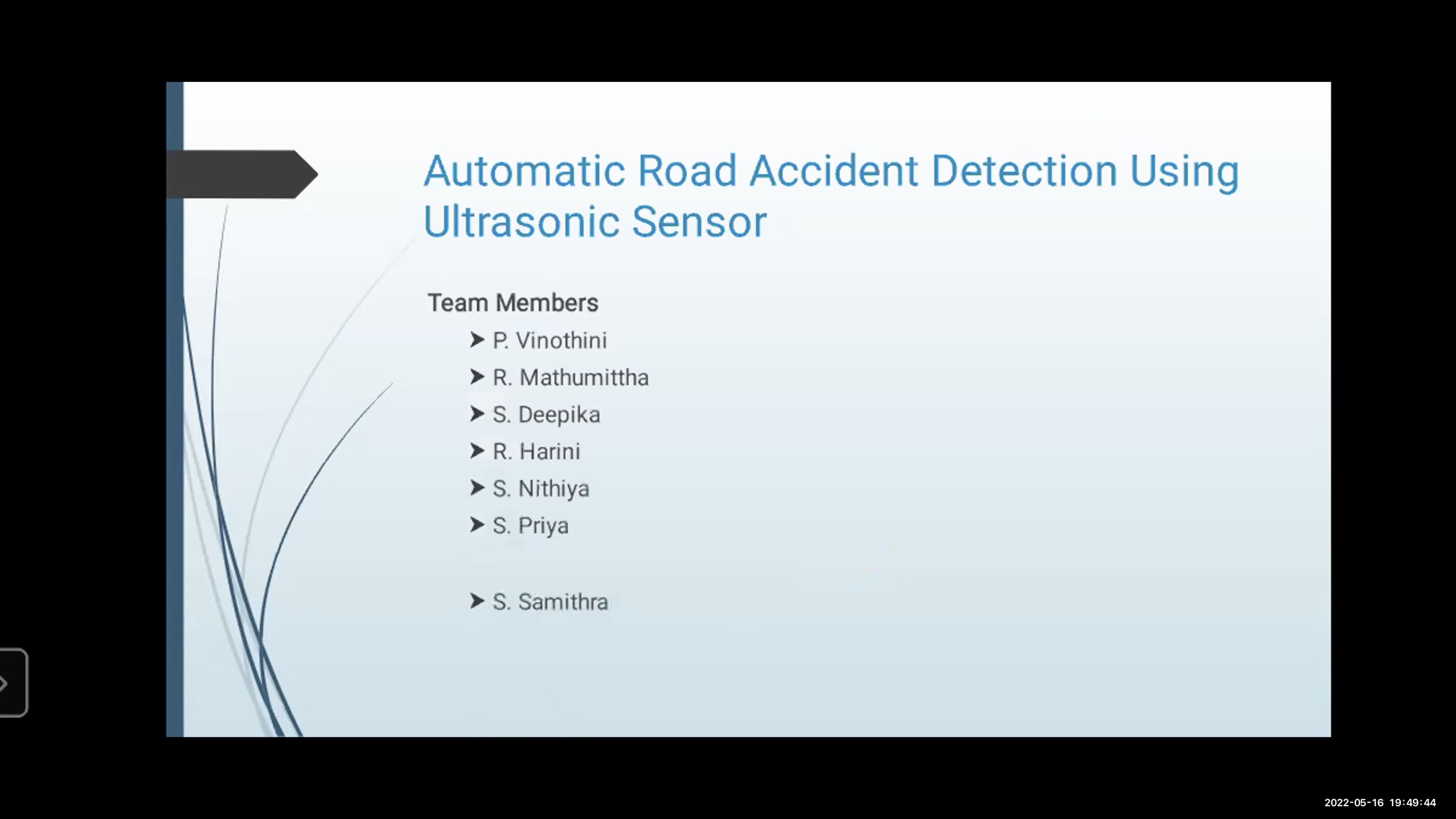 Automatic Road Accident Detection Using Ultrasonic Sensor

Team Members

➤ P. Vinothini
➤ R. Mathumittha
➤ S. Deepika
➤ R. Harini
➤ S. Nithiya
➤ S. Priya

➤ S. Samithra

2022-05-16 19:49:44